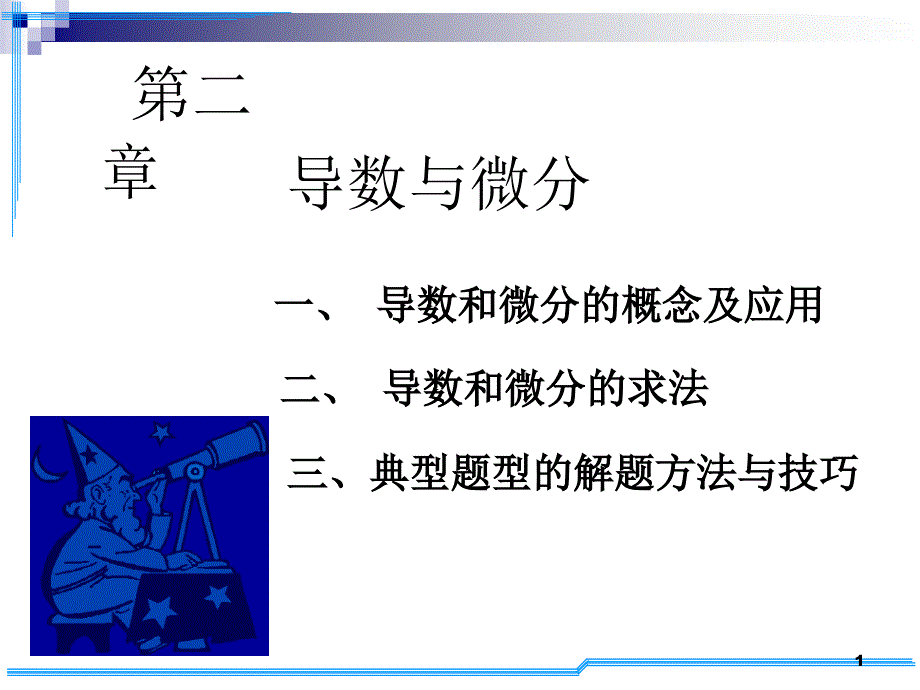 第二章 导数与微分

一、 导数和微分的概念及应用

二、 导数和微分的求法

三、典型题型的解题方法与技巧

1